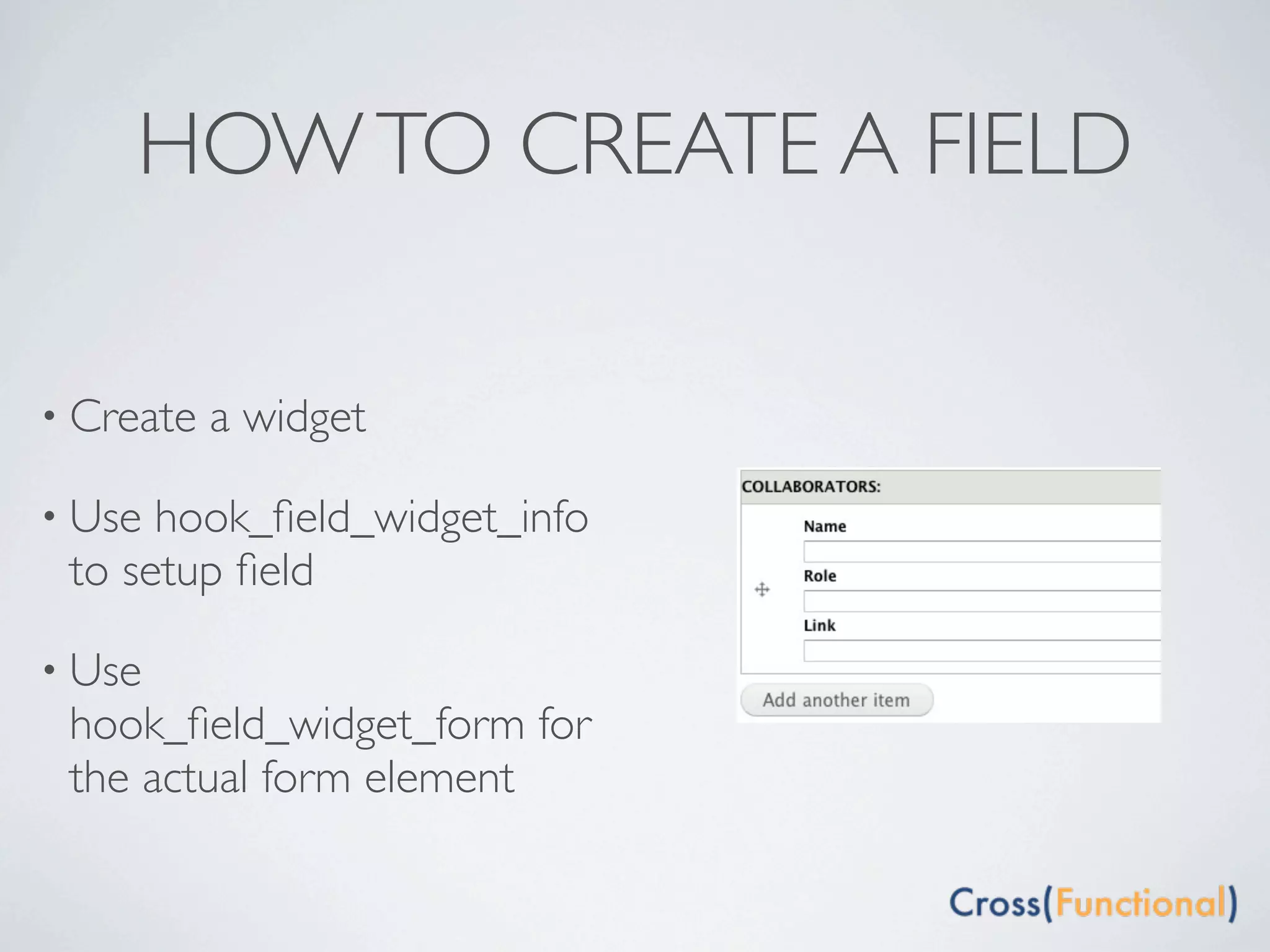 HOW TO CREATE A FIELD

• Create a widget

• Use hook_field_widget_info to setup field

• Use hook_field_widget_form for the actual form element

COLLABORATORS:

Name

Role

Link

Add another item

Cross(Functional)